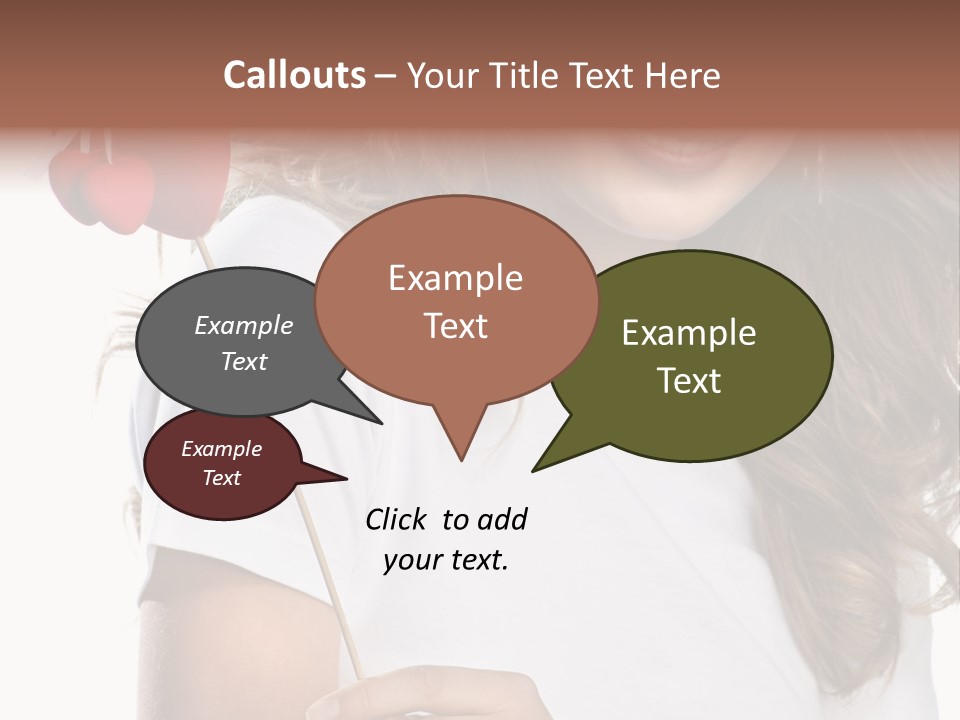 Callouts – Your Title Text Here

Example Text

Example Text

Example Text

Example Text

Click to add your text.